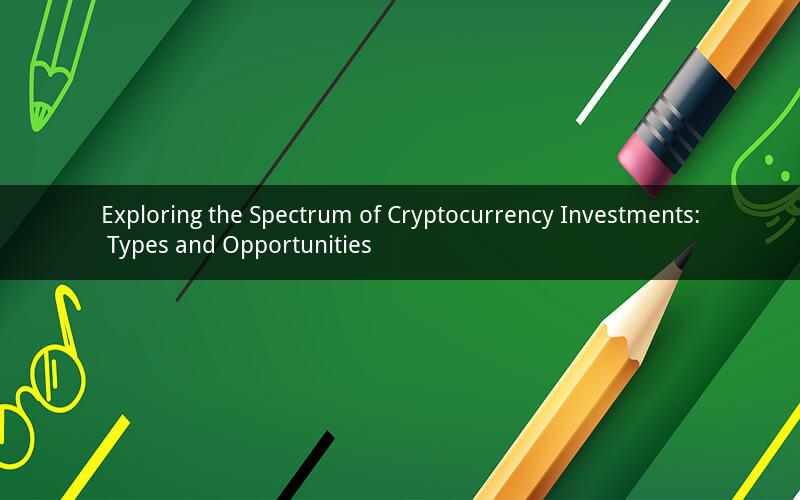 Exploring the Spectrum of Cryptocurrency Investments: Types and Opportunities